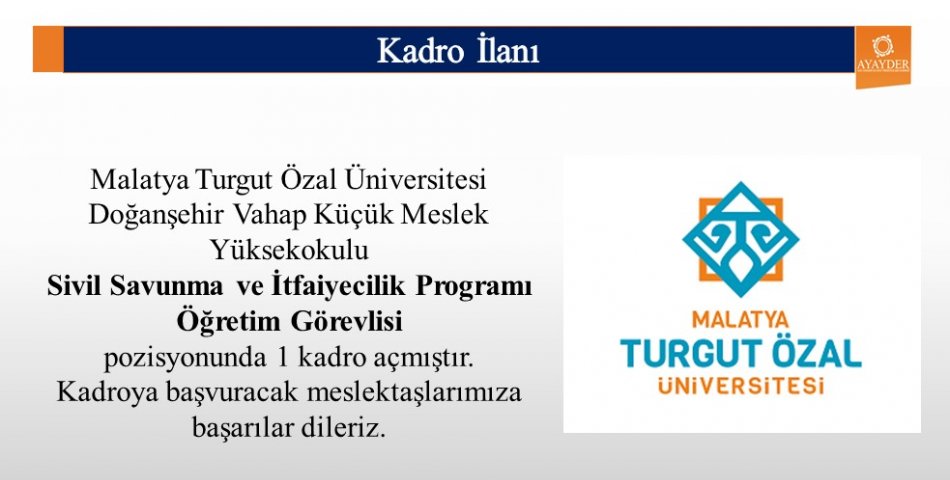 Kadro İlanı

AYAYDER

Malatya Turgut Özal Üniversitesi Doğanşehir Vahap Küçük Meslek Yüksekokulu
**Sivil Savunma ve İtfaiyecilik Programı Öğretim Görevlisi**
pozisyonunda 1 kadro açmıştır. Kadroya başvuracak meslektaşlarımıza başarılar dileriz.

MALATYA
TURGUT ÖZAL
ÜNİVERSİTESİ